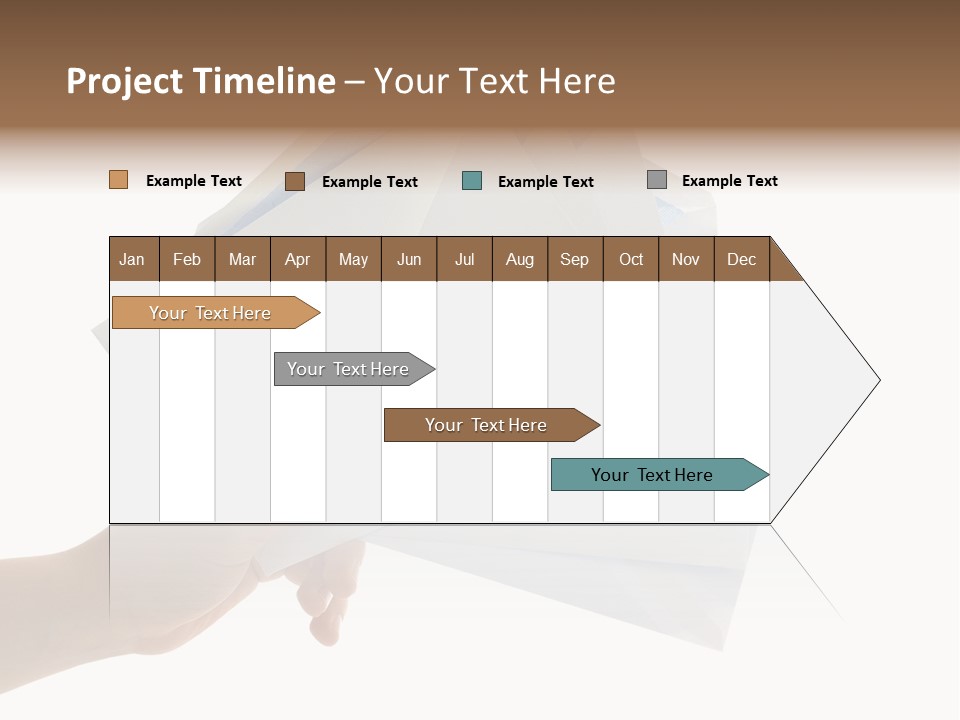 Project Timeline – Your Text Here

Example Text Example Text Example Text Example Text

| Jan | Feb | Mar | Apr | May | Jun | Jul | Aug | Sep | Oct | Nov | Dec |
|---|---|---|---|---|---|---|---|---|---|---|---|

Your Text Here

Your Text Here

Your Text Here

Your Text Here